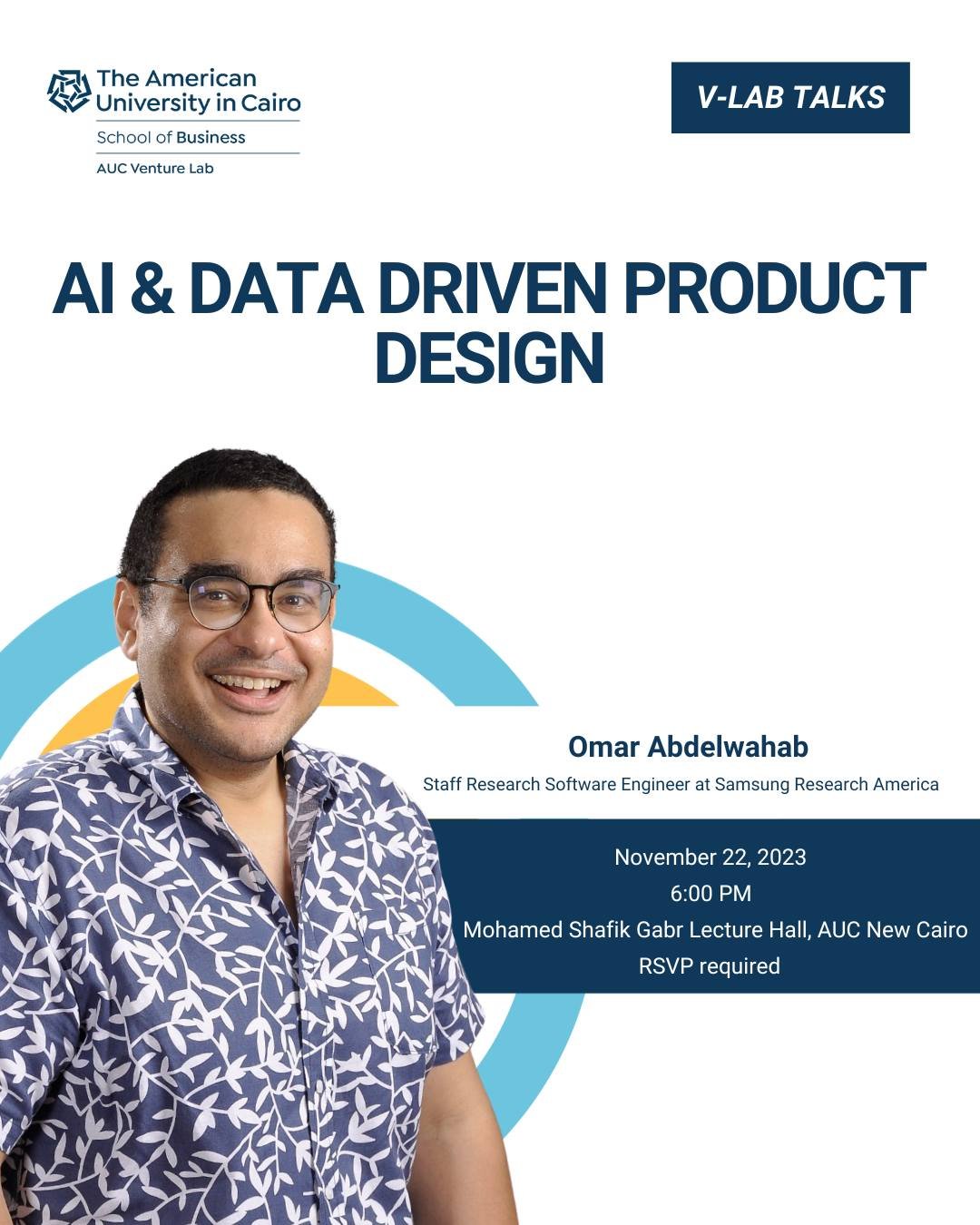 The American University in Cairo
School of Business
AUC Venture Lab

V-LAB TALKS

AI & DATA DRIVEN PRODUCT DESIGN

Omar Abdelwahab
Staff Research Software Engineer at Samsung Research America

November 22, 2023
6:00 PM
Mohamed Shafik Gabr Lecture Hall, AUC New Cairo
RSVP required